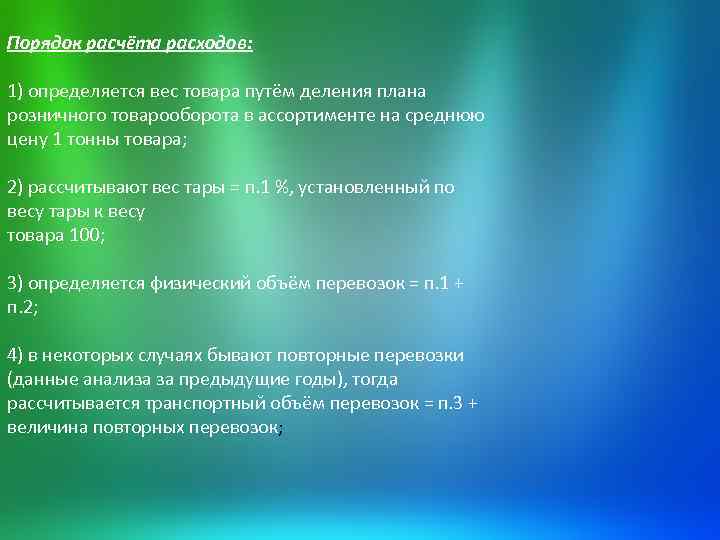 Порядок расчёта расходов:

1) определяется вес товара путём деления плана розничного товарооборота в ассортименте на среднюю цену 1 тонны товара;

2) рассчитывают вес тары = п.1 %, установленный по весу тары к весу
товара 100;

3) определяется физический объём перевозок = п.1 + п.2;

4) в некоторых случаях бывают повторные перевозки (данные анализа за предыдущие годы), тогда рассчитывается транспортный объём перевозок = п.3 + величина повторных перевозок;